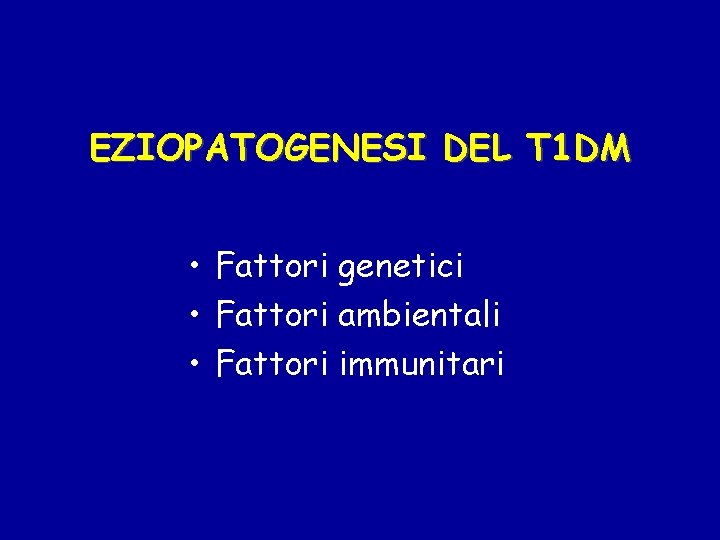 EZIOPATOGENESI DEL T1DM

• Fattori genetici
• Fattori ambientali
• Fattori immunitari